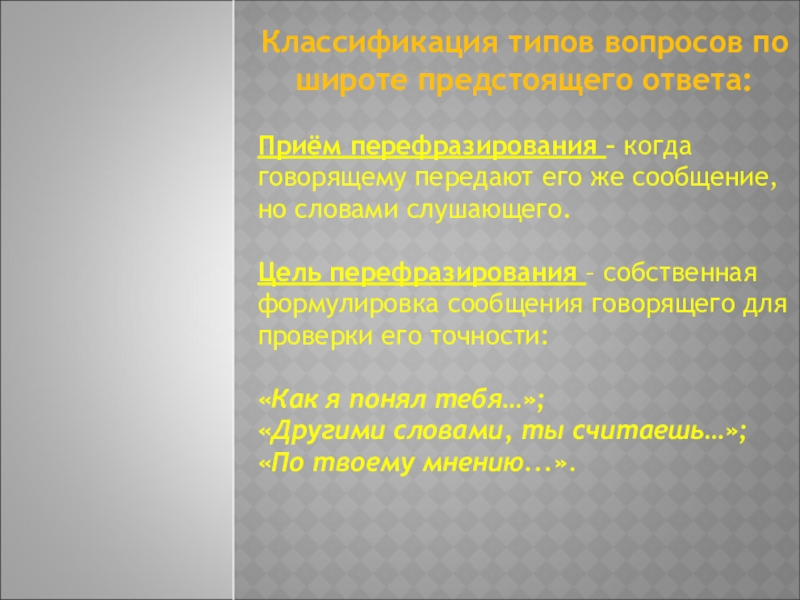 Классификация типов вопросов по широте предстоящего ответа:

Приём перефразирования – когда говорящему передают его же сообщение, но словами слушающего.

Цель перефразирования – собственная формулировка сообщения говорящего для проверки его точности:

«Как я понял тебя…»;
«Другими словами, ты считаешь…»;
«По твоему мнению...».